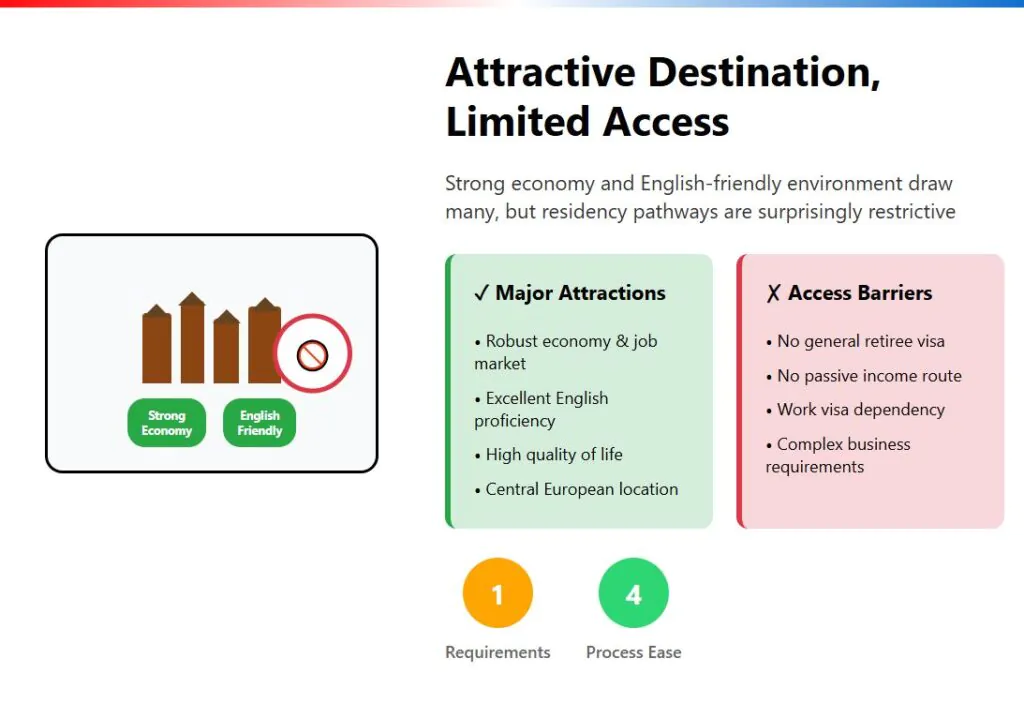 Strong Economy

English Friendly

Attractive Destination, Limited Access

Strong economy and English-friendly environment draw many, but residency pathways are surprisingly restrictive

✓ Major Attractions

• Robust economy & job market

• Excellent English proficiency

• High quality of life

• Central European location

✗ Access Barriers

• No general retiree visa

• No passive income route

• Work visa dependency

• Complex business requirements

1

Requirements

4

Process Ease